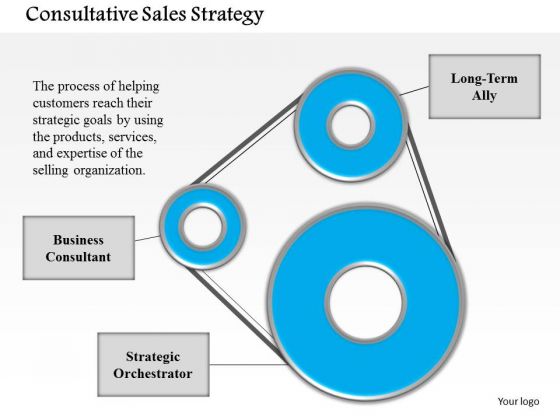 Consultative Sales Strategy

The process of helping customers reach their strategic goals by using the products, services, and expertise of the selling organization.

Long-Term Ally

Business Consultant

Strategic Orchestrator

Your logo